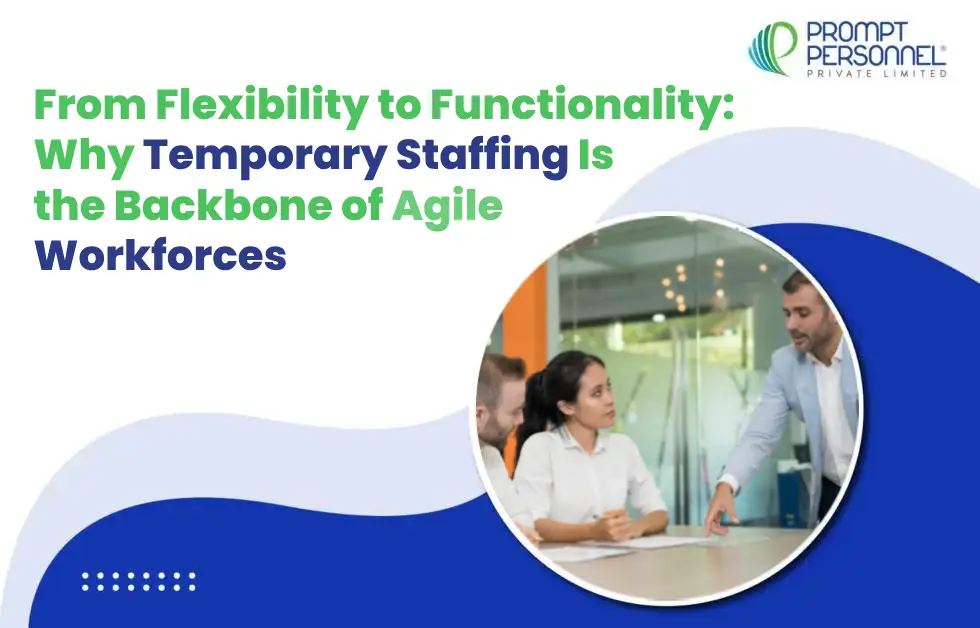 PROMPT PERSONNEL®
PRIVATE LIMITED

From Flexibility to Functionality: Why Temporary Staffing Is the Backbone of Agile Workforces